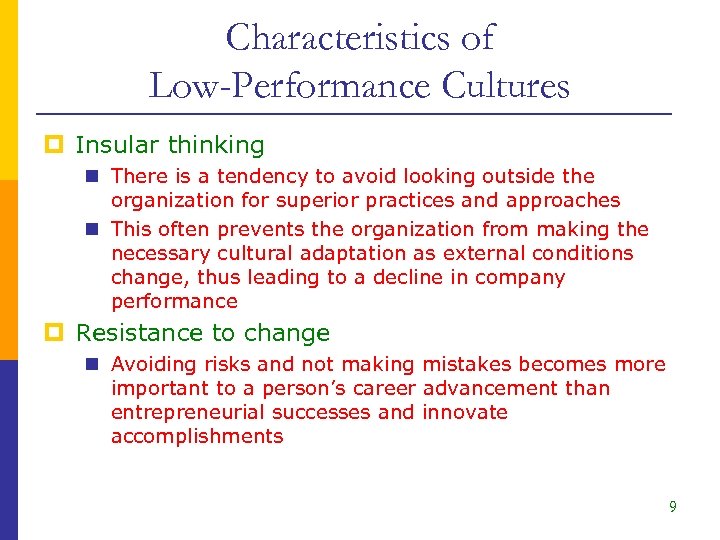 Characteristics of
Low-Performance Cultures

Insular thinking

There is a tendency to avoid looking outside the organization for superior practices and approaches

This often prevents the organization from making the necessary cultural adaptation as external conditions change, thus leading to a decline in company performance

Resistance to change

Avoiding risks and not making mistakes becomes more important to a person's career advancement than entrepreneurial successes and innovate accomplishments

9